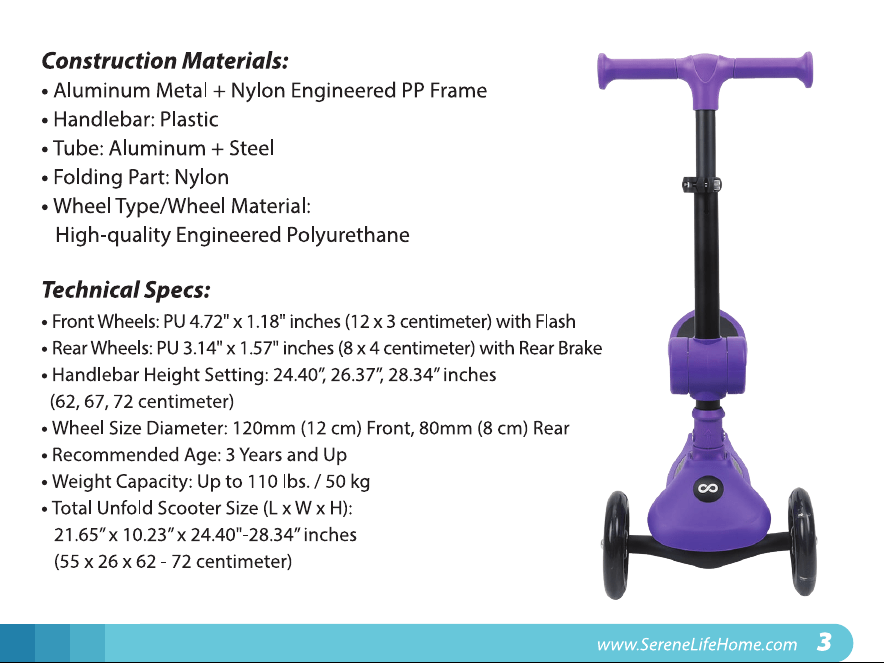 Construction Materials:
• Aluminum Metal + Nylon Engineered PP Frame
• Handlebar: Plastic
• Tube: Aluminum + Steel
• Folding Part: Nylon
• Wheel Type/Wheel Material:
High-quality Engineered Polyurethane

Technical Specs:
• Front Wheels: PU 4.72" x 1.18" inches (12 x 3 centimeter) with Flash
• Rear Wheels: PU 3.14" x 1.57" inches (8 x 4 centimeter) with Rear Brake
• Handlebar Height Setting: 24.40", 26.37", 28.34" inches (62, 67, 72 centimeter)
• Wheel Size Diameter: 120mm (12 cm) Front, 80mm (8 cm) Rear
• Recommended Age: 3 Years and Up
• Weight Capacity: Up to 110 lbs. / 50 kg
• Total Unfold Scooter Size (L x W x H):
21.65" x 10.23" x 24.40"-28.34" inches
(55 x 26 x 62 - 72 centimeter)

www.SereneLifeHome.com 3